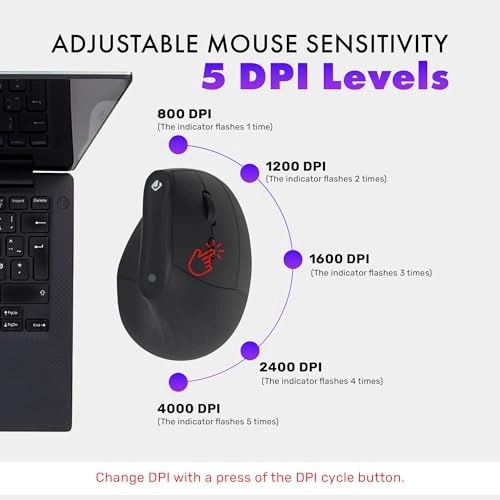 ADJUSTABLE MOUSE SENSITIVITY
5 DPI Levels

800 DPI
(The indicator flashes 1 time)

1200 DPI
(The indicator flashes 2 times)

1600 DPI
(The indicator flashes 3 times)

2400 DPI
(The indicator flashes 4 times)

4000 DPI
(The indicator flashes 5 times)

Insert
Delete
PgUp
PgDn
End

Change DPI with a press of the DPI cycle button.